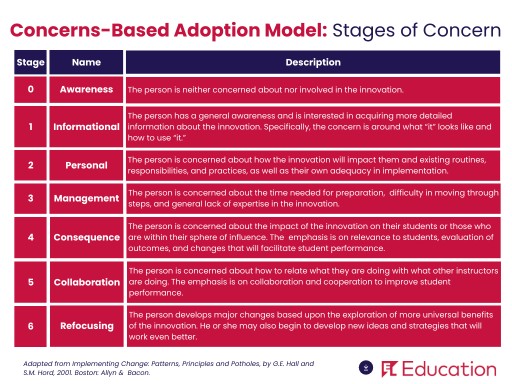 Concerns-Based Adoption Model: Stages of Concern

| Stage | Name | Description |
|---|---|---|
| 0 | Awareness | The person is neither concerned about nor involved in the innovation. |
| 1 | Informational | The person has a general awareness and is interested in acquiring more detailed information about the innovation. Specifically, the concern is around what "it" looks like and how to use "it." |
| 2 | Personal | The person is concerned about how the innovation will impact them and existing routines, responsibilities, and practices, as well as their own adequacy in implementation. |
| 3 | Management | The person is concerned about the time needed for preparation, difficulty in moving through steps, and general lack of expertise in the innovation. |
| 4 | Consequence | The person is concerned about the impact of the innovation on their students or those who are within their sphere of influence. The emphasis is on relevance to students, evaluation of outcomes, and changes that will facilitate student performance. |
| 5 | Collaboration | The person is concerned about how to relate what they are doing with what other instructors are doing. The emphasis is on collaboration and cooperation to improve student performance. |
| 6 | Refocusing | The person develops major changes based upon the exploration of more universal benefits of the innovation. He or she may also begin to develop new ideas and strategies that will work even better. |

Adapted from Implementing Change: Patterns, Principles and Potholes, by G.E. Hall and S.M. Hord, 2001. Boston: Allyn & Bacon.

EL Education